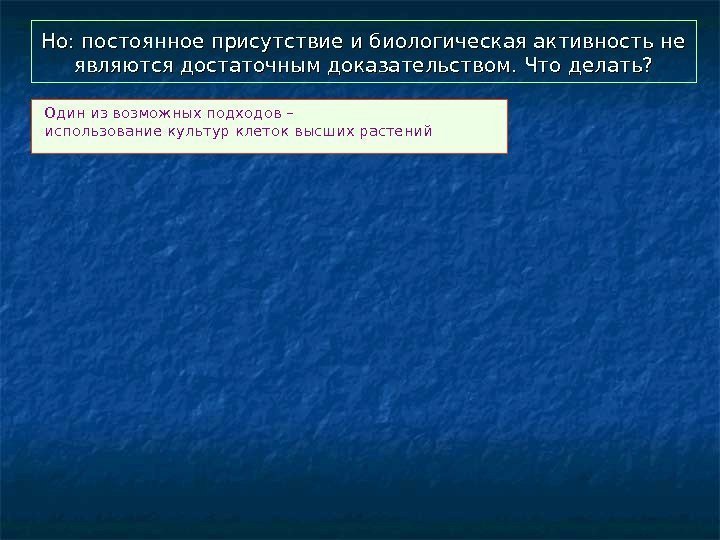 Но: постоянное присутствие и биологическая активность не являются достаточным доказательством. Что делать?

Один из возможных подходов – использование культур клеток высших растений